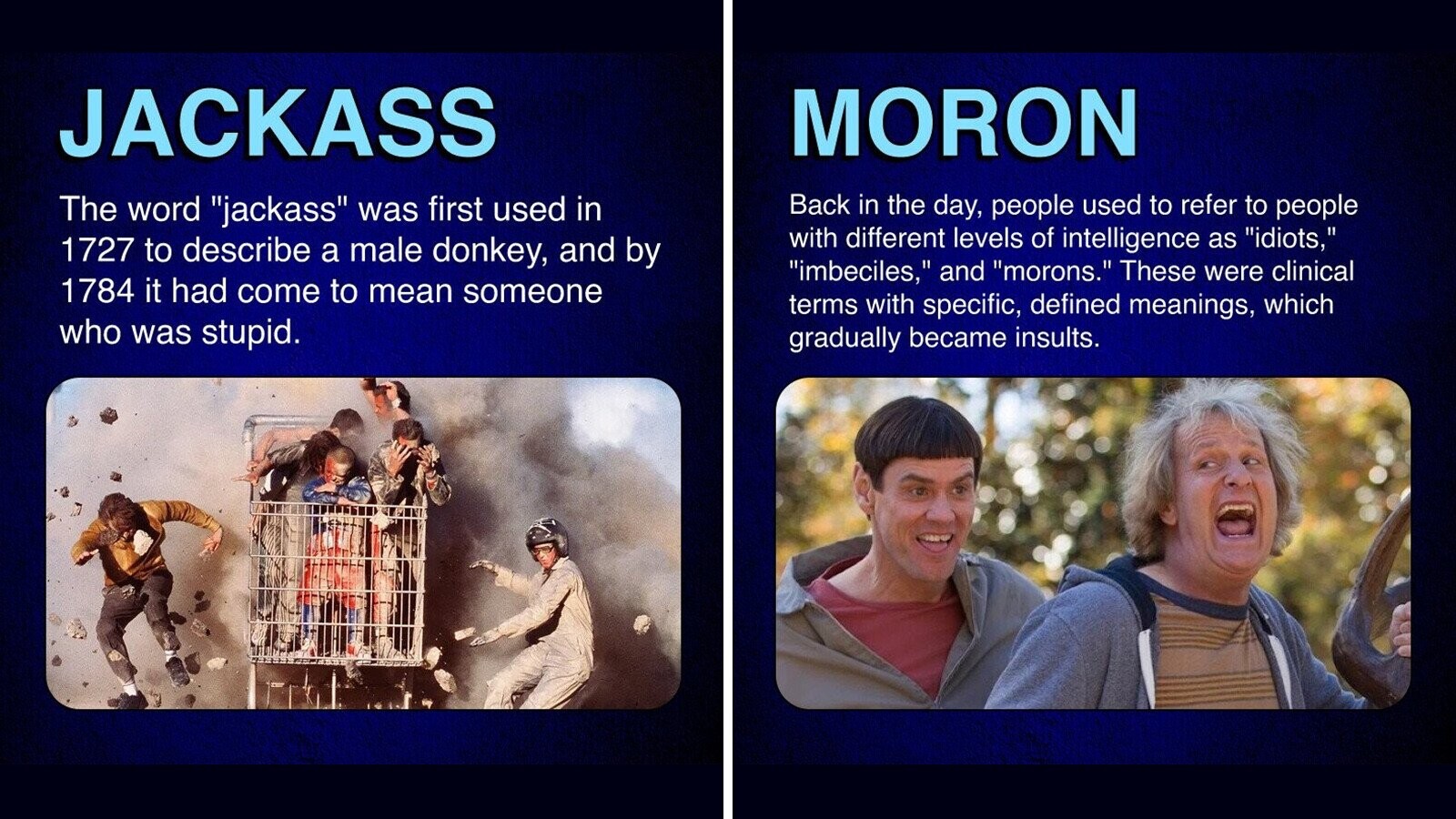 JACKASS

The word "jackass" was first used in 1727 to describe a male donkey, and by 1784 it had come to mean someone who was stupid.

MORON

Back in the day, people used to refer to people with different levels of intelligence as "idiots," "imbeciles," and "morons." These were clinical terms with specific, defined meanings, which gradually became insults.